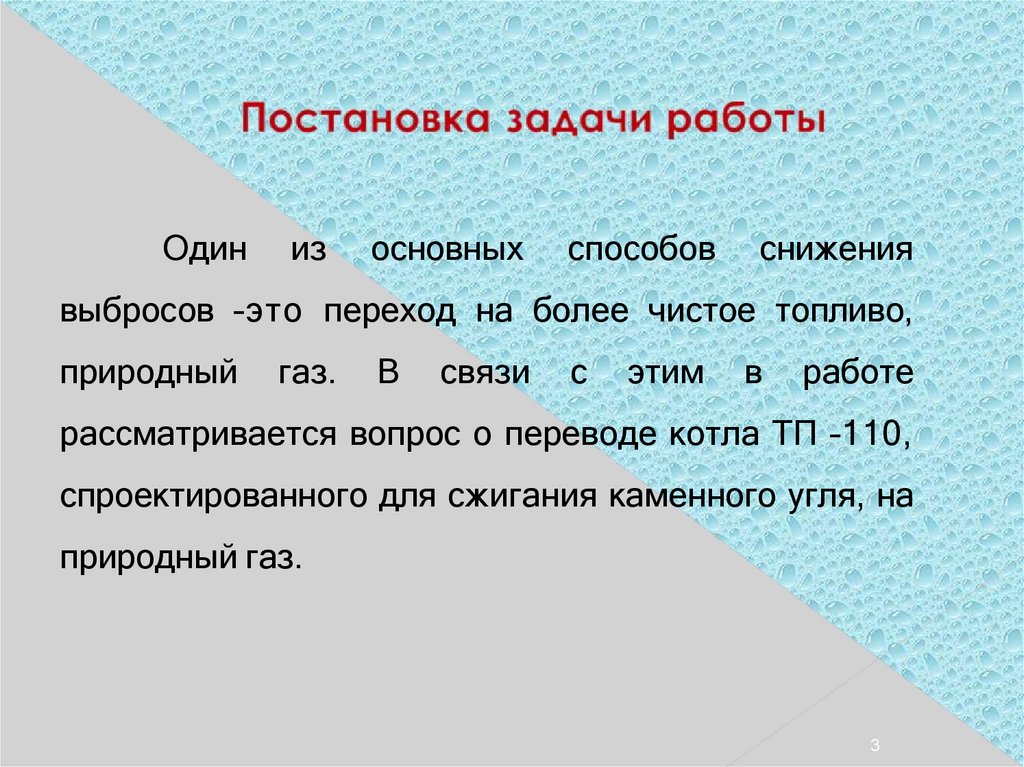 Постановка задачи работы

Один из основных способов снижения выбросов -это переход на более чистое топливо, природный газ. В связи с этим в работе рассматривается вопрос о переводе котла ТП -110, спроектированного для сжигания каменного угля, на природный газ.

3